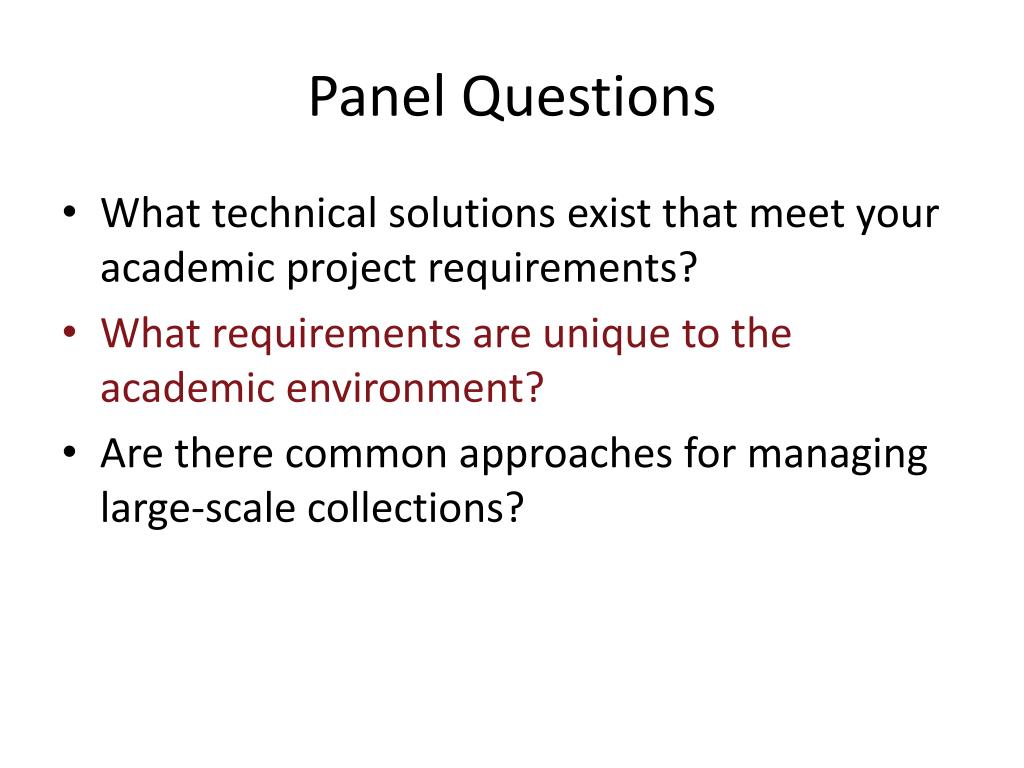 Panel Questions

• What technical solutions exist that meet your academic project requirements?
• What requirements are unique to the academic environment?
• Are there common approaches for managing large-scale collections?